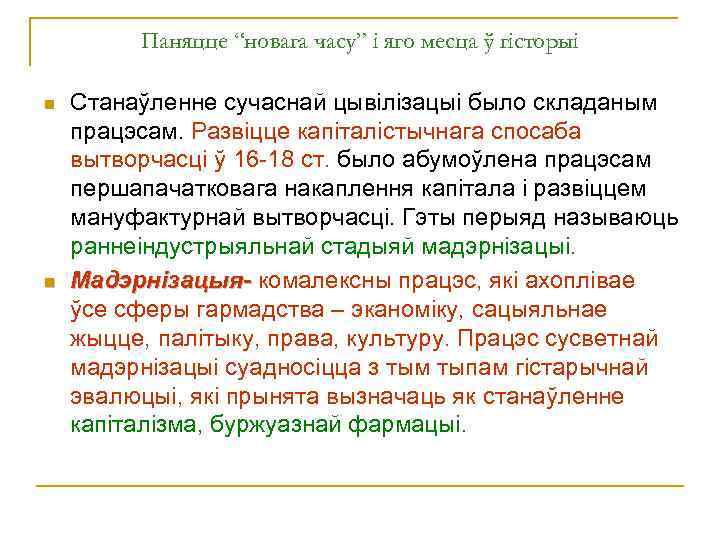 Паняцце “новага часу” і яго месца ў гісторыі

Станаўленне сучаснай цывілізацыі было складаным працэсам. Развіцце капіталістычнага спосаба вытворчасці ў 16-18 ст. было абумоўлена працэсам першапачатковага накаплення капітала і развіццем мануфактурнай вытворчасці. Гэты перыяд называюць раннеіндустрыяльнай стадыяй мадэрнізацыі.

Мадэрнізацыя- комалексны працэс, які ахоплівае ўсе сферы гармадства – эканоміку, сацыяльнае жыцце, палітыку, права, культуру. Працэс сусветнай мадэрнізацыі суадносіцца з тым тыпам гістарычнай эвалюцыі, які прынята вызначаць як станаўленне капіталізма, буржуазнай фармацыі.